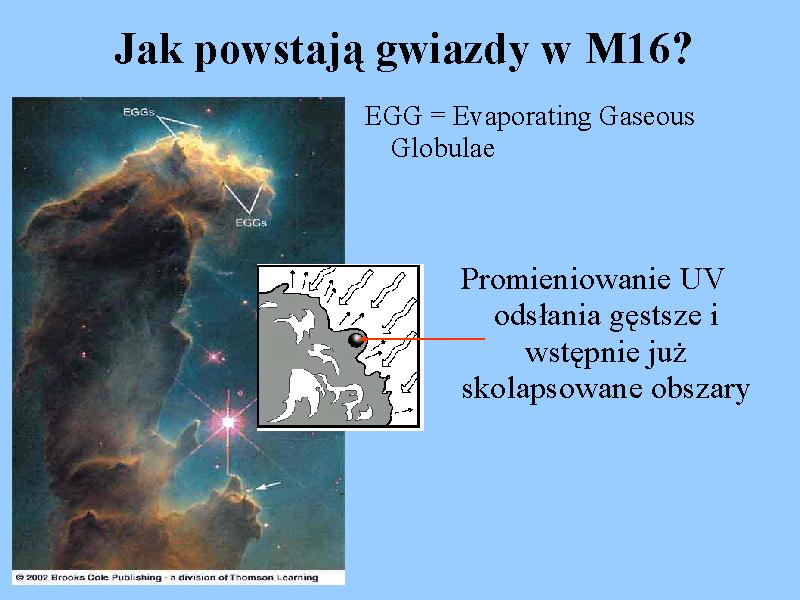 Jak powstają gwiazdy w M16?

EGGs

EGGs

© 2002 Brooks Cole Publishing - a division of Thomson Learning

EGG = Evaporating Gaseous Globulae

Promieniowanie UV odsłania gęstsze i wstępnie już skolapsowane obszary